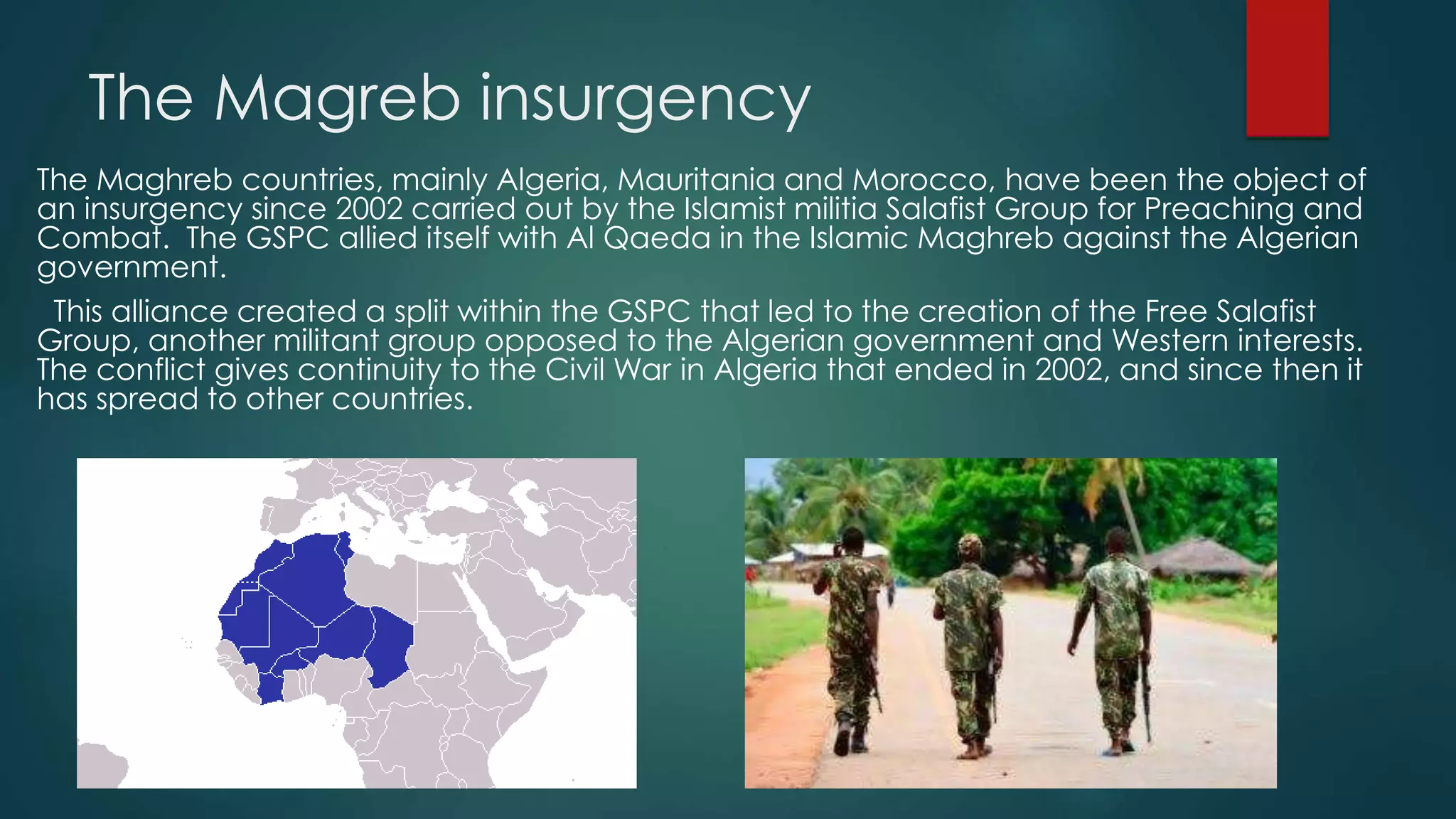 The Magreb insurgency

The Maghreb countries, mainly Algeria, Mauritania and Morocco, have been the object of an insurgency since 2002 carried out by the Islamist militia Salafist Group for Preaching and Combat. The GSPC allied itself with Al Qaeda in the Islamic Maghreb against the Algerian government.

This alliance created a split within the GSPC that led to the creation of the Free Salafist Group, another militant group opposed to the Algerian government and Western interests. The conflict gives continuity to the Civil War in Algeria that ended in 2002, and since then it has spread to other countries.